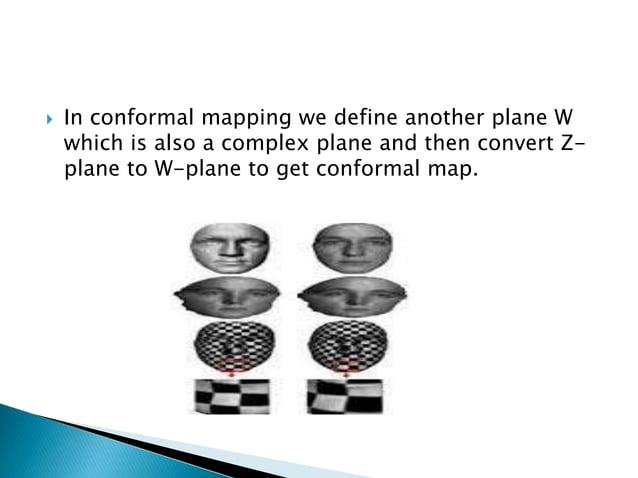 In conformal mapping we define another plane W which is also a complex plane and then convert Z-plane to W-plane to get conformal map.